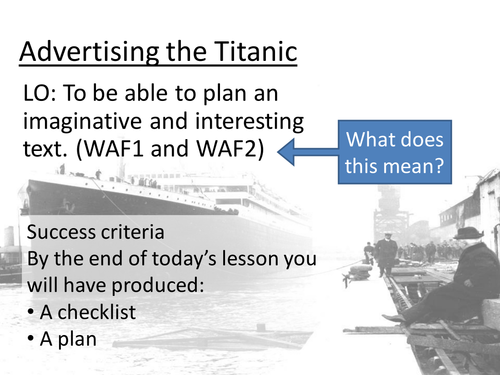 Advertising the Titanic

LO: To be able to plan an imaginative and interesting text. (WAF1 and WAF2)

What does this mean?

Success criteria
By the end of today's lesson you will have produced:
• A checklist
• A plan